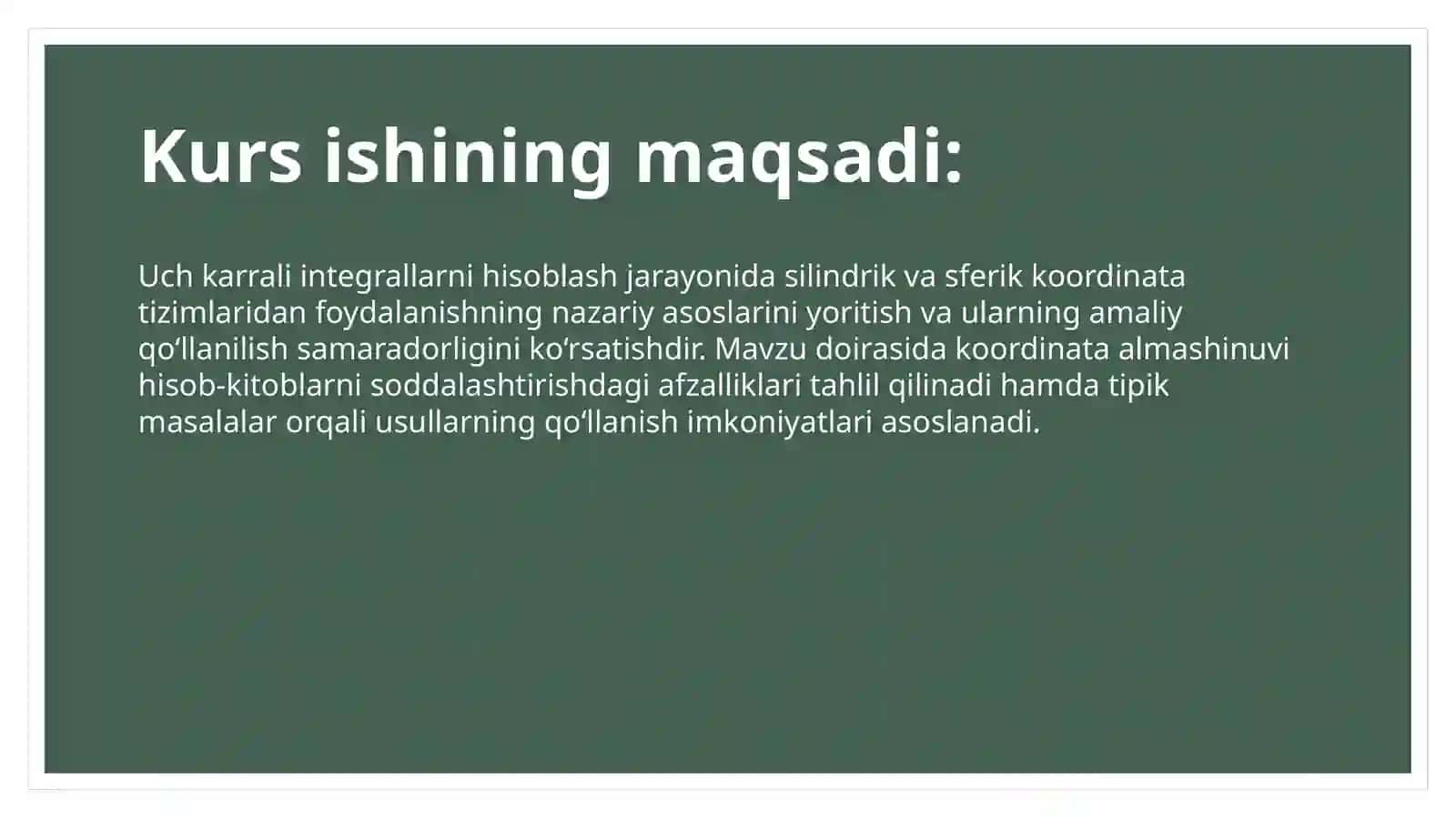 Kurs ishining maqsadi:

Uch karrali integrallarni hisoblash jarayonida silindrik va sferik koordinata tizimlaridan foydalanishning nazariy asoslarini yoritish va ularning amaliy qo‘llanilish samaradorligini ko‘rsatishdir. Mavzu doirasida koordinata almashinuvi hisob-kitoblarni soddalashtirishdagi afzalliklari tahlil qilinadi hamda tipik masalalar orqali usullarning qo‘llanish imkoniyatlari asoslanadi.